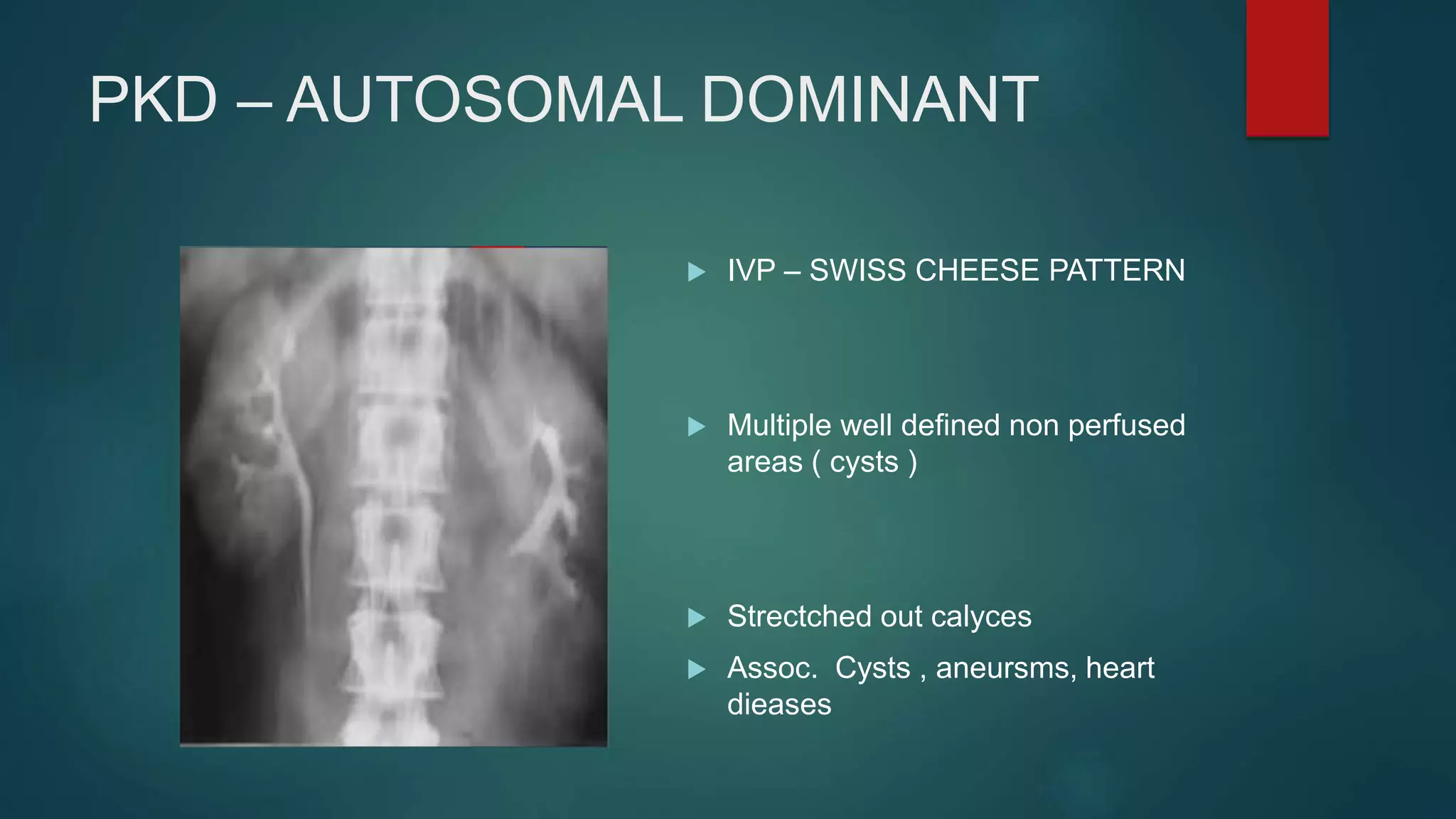 PKD – AUTOSOMAL DOMINANT

IVP – SWISS CHEESE PATTERN

Multiple well defined non perfused areas ( cysts )

Strectched out calyces

Assoc. Cysts , aneursms, heart dieases